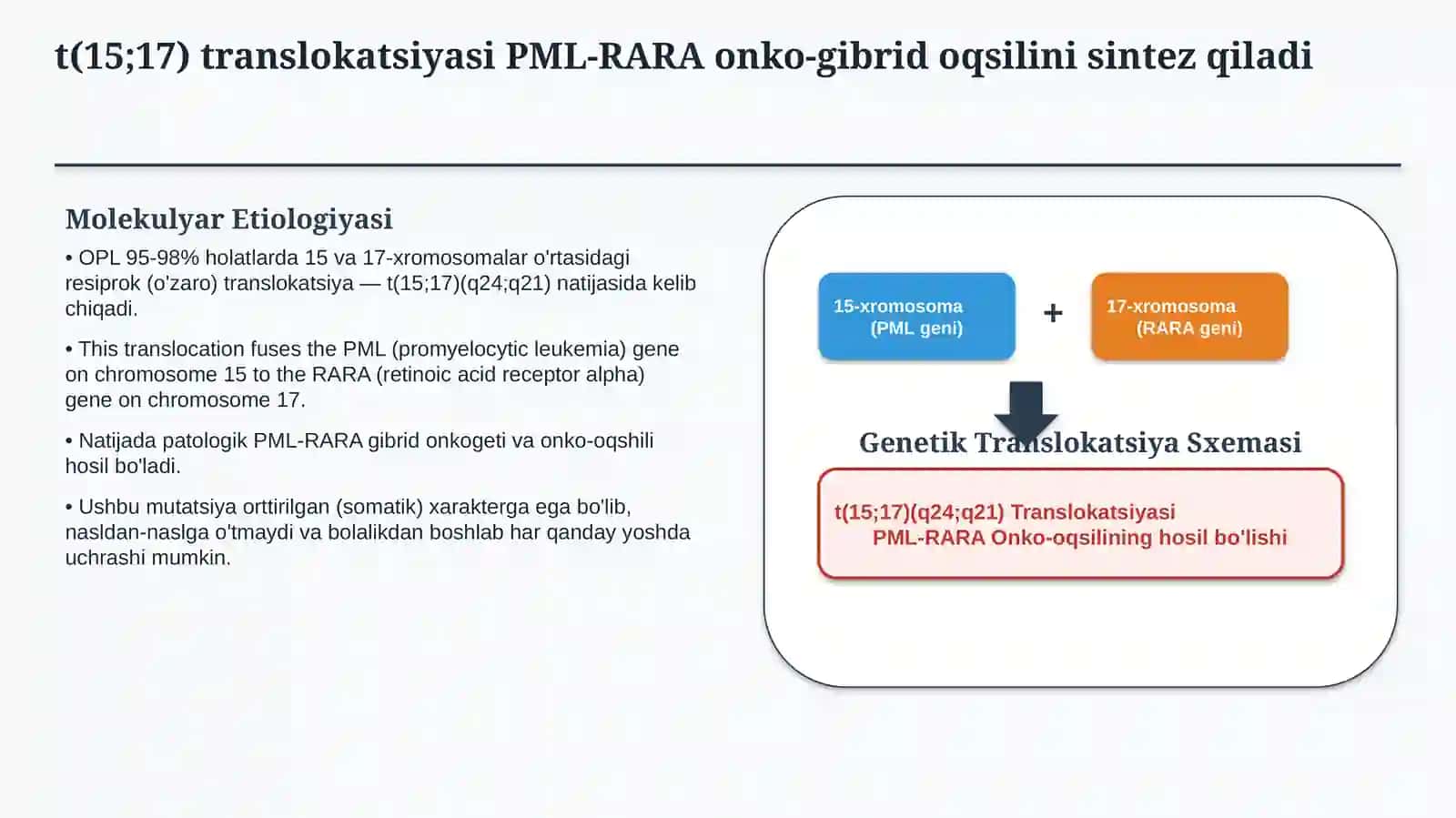 t(15;17) translokatsiyasi PML-RARA onko-gibrid oqsilini sintez qiladi

Molekulyar Etiologiyasi

• OPL 95-98% holatlarda 15 va 17-xromosomalar o'rtasidagi resiprok (o'zaro) translokatsiya — t(15;17)(q24;q21) natijasida kelib chiqadi.

• This translocation fuses the PML (promyelocytic leukemia) gene on chromosome 15 to the RARA (retinoic acid receptor alpha) gene on chromosome 17.

• Natijada patologik PML-RARA gibrid onkogeti va onko-oqshili hosil bo'ladi.

• Ushbu mutatsiya orttirilgan (somatik) xarakterga ega bo'lib, nasldan-naslga o'tmaydi va bolalikdan boshlab har qanday yoshda uchrashi mumkin.

15-xromosoma (PML geni)

+

17-xromosoma (RARA geni)

Genetik Translokatsiya Sxemasi

t(15;17)(q24;q21) Translokatsiyasi PML-RARA Onko-oqsilining hosil bo'lishi